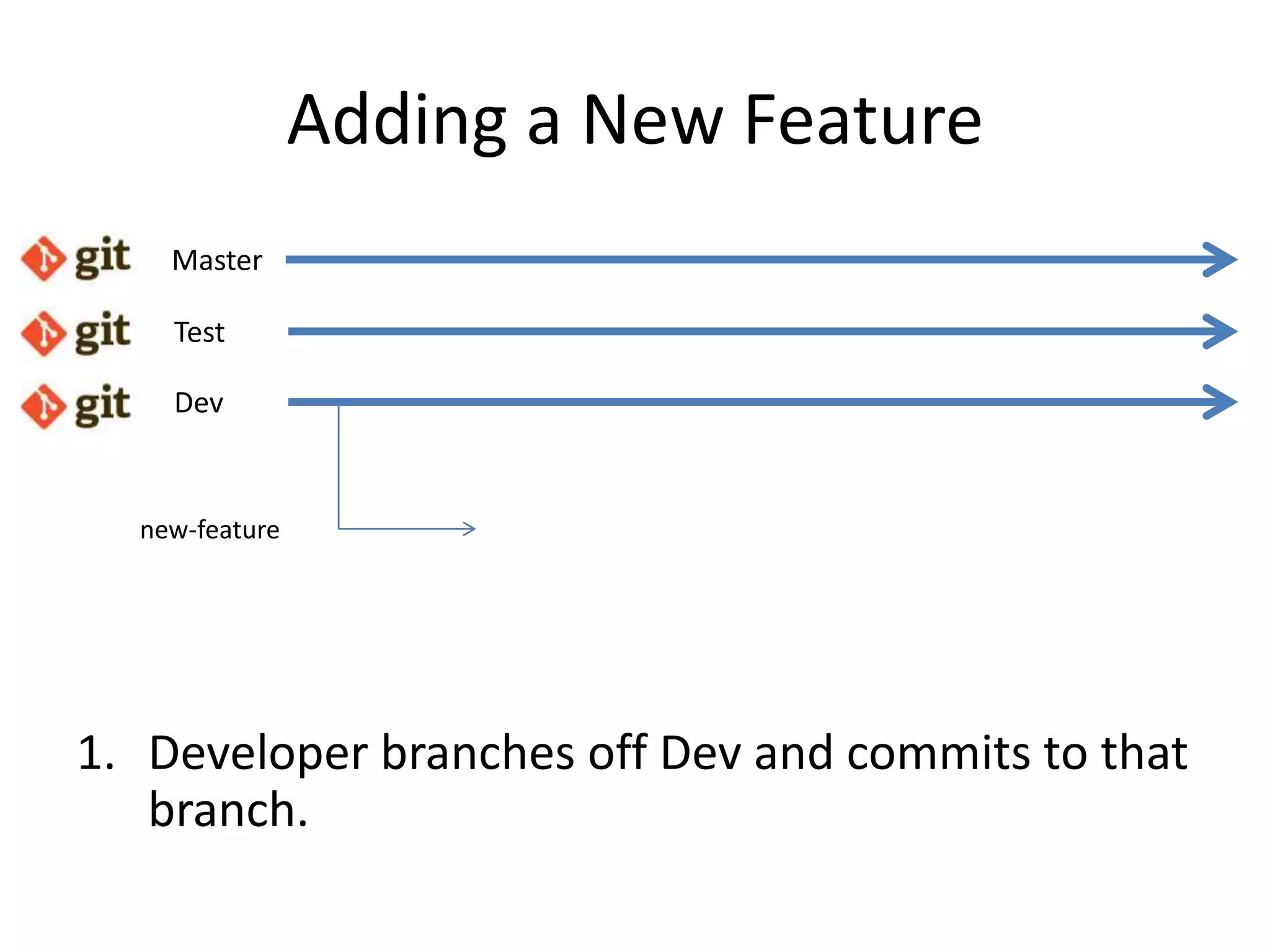 Adding a New Feature

git Master

git Test

git Dev

new-feature

1. Developer branches off Dev and commits to that branch.